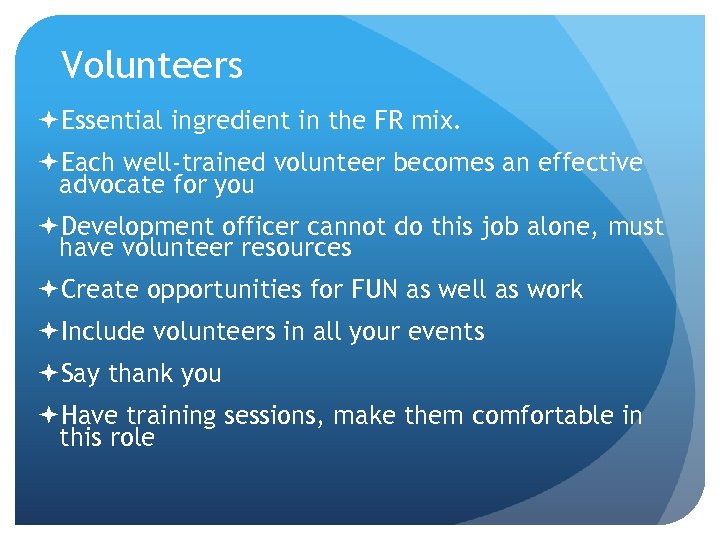 Volunteers

✦Essential ingredient in the FR mix.

✦Each well-trained volunteer becomes an effective advocate for you

✦Development officer cannot do this job alone, must have volunteer resources

✦Create opportunities for FUN as well as work

✦Include volunteers in all your events

✦Say thank you

✦Have training sessions, make them comfortable in this role